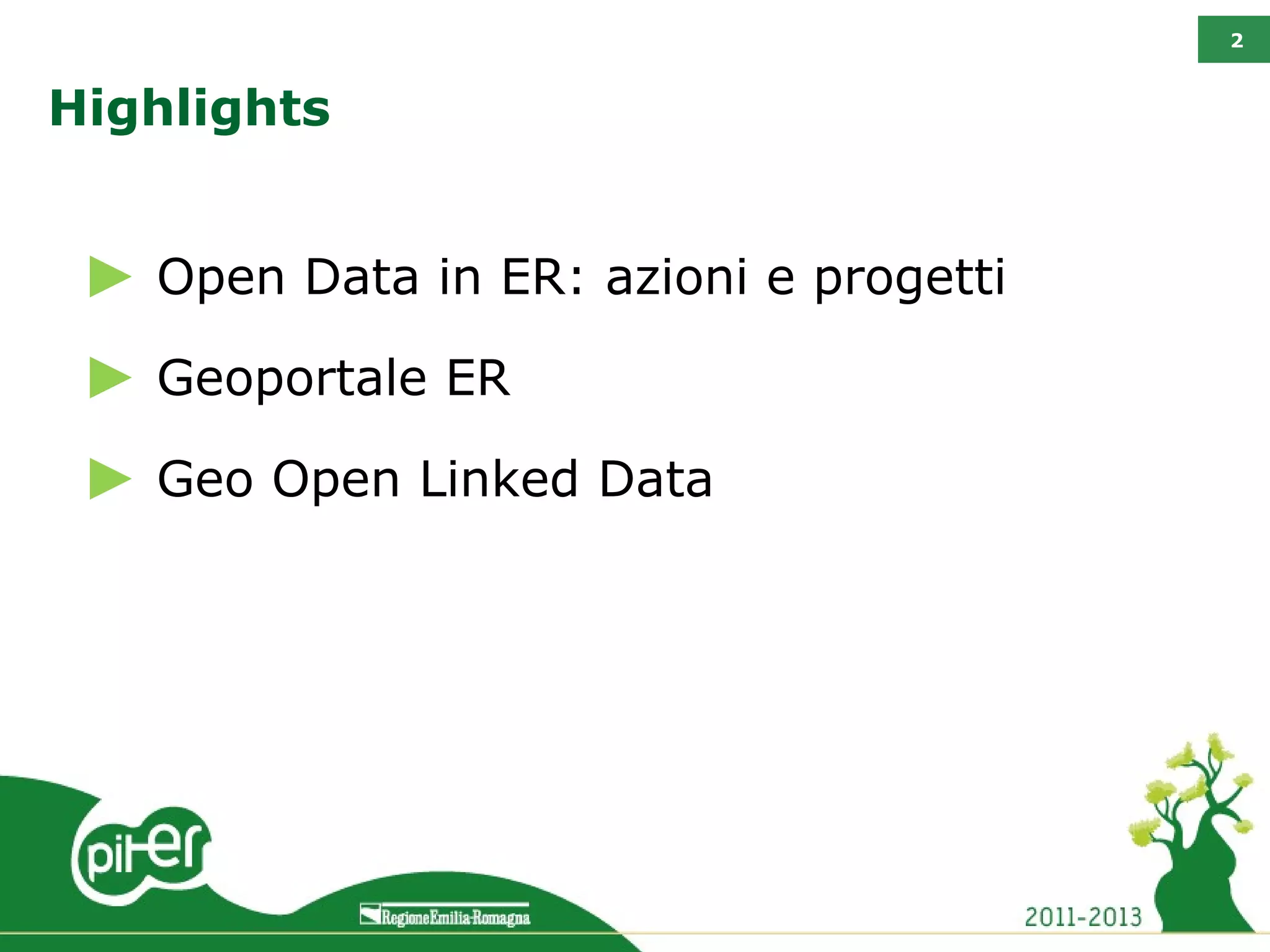 2

Highlights

Open Data in ER: azioni e progetti

Geoportale ER

Geo Open Linked Data

pi-er

RegioneEmilia-Romagna

2011-2013